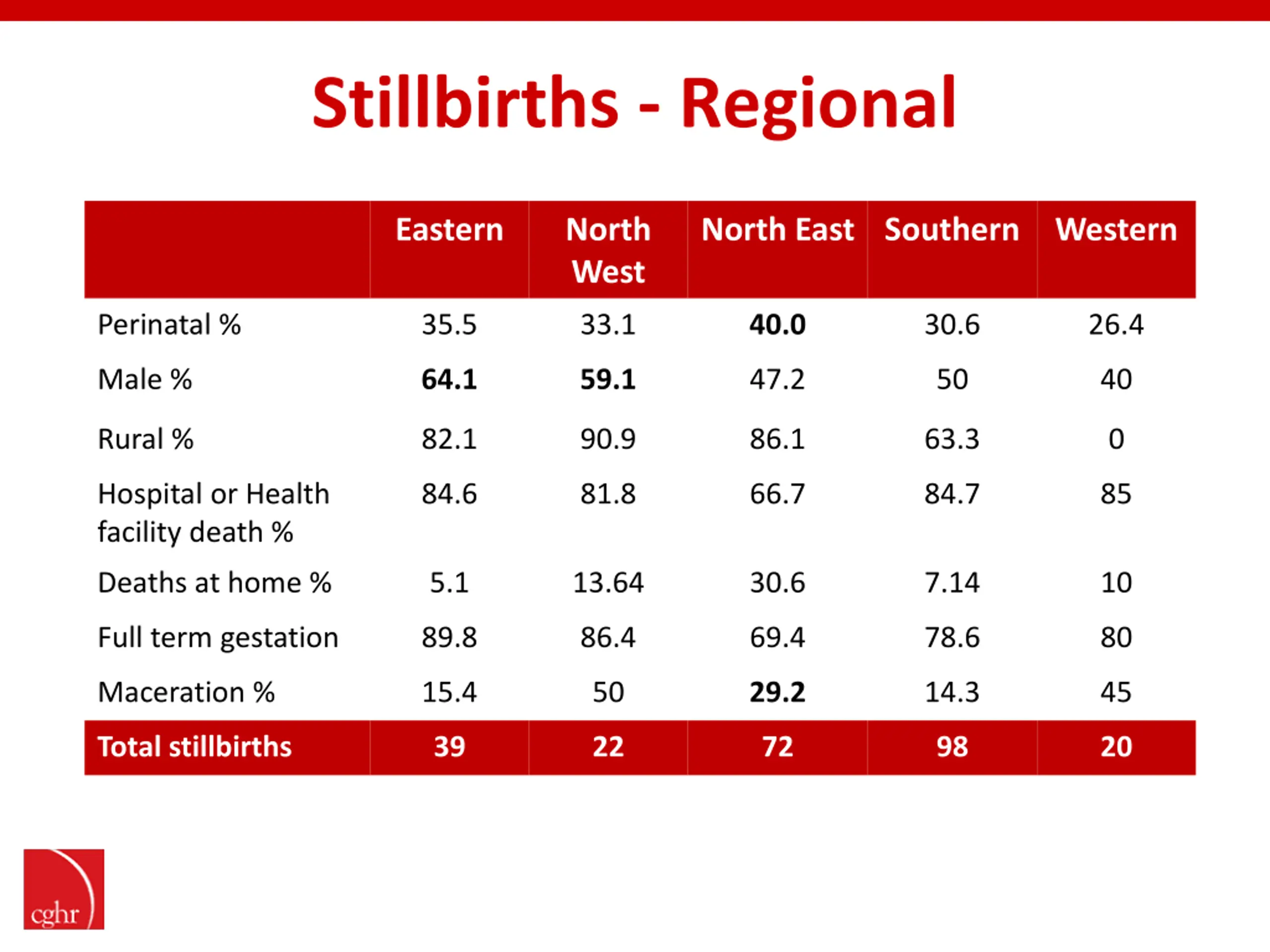 Stillbirths - Regional

| | Eastern | North West | North East | Southern | Western |
|---|---|---|---|---|---|
| Perinatal % | 35.5 | 33.1 | 40.0 | 30.6 | 26.4 |
| Male % | 64.1 | 59.1 | 47.2 | 50 | 40 |
| Rural % | 82.1 | 90.9 | 86.1 | 63.3 | 0 |
| Hospital or Health facility death % | 84.6 | 81.8 | 66.7 | 84.7 | 85 |
| Deaths at home % | 5.1 | 13.64 | 30.6 | 7.14 | 10 |
| Full term gestation | 89.8 | 86.4 | 69.4 | 78.6 | 80 |
| Maceration % | 15.4 | 50 | 29.2 | 14.3 | 45 |
| Total stillbirths | 39 | 22 | 72 | 98 | 20 |

cghr